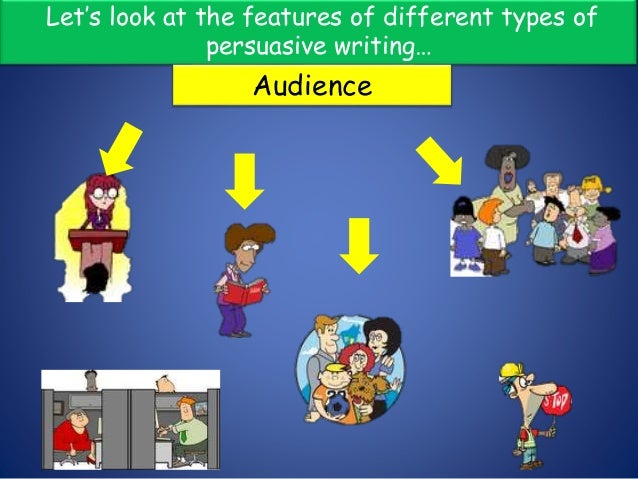 Let's look at the features of different types of persuasive writing…

Audience

STOP